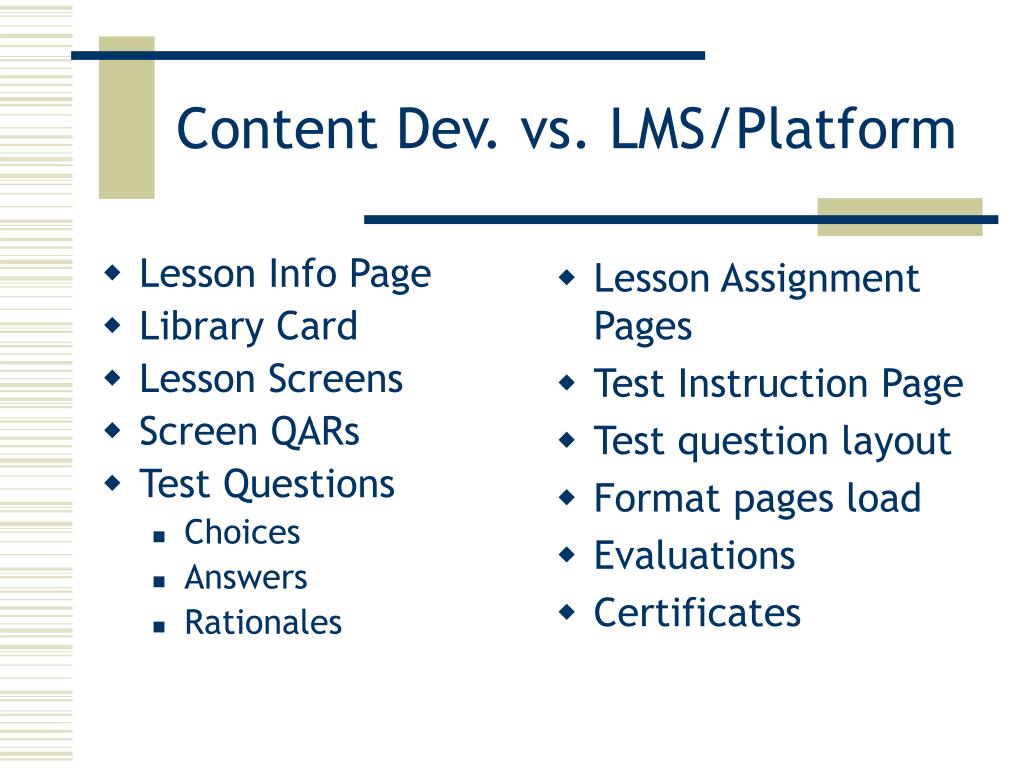 Content Dev. vs. LMS/Platform

- Lesson Info Page
- Library Card
- Lesson Screens
- Screen QARs
- Test Questions
  - Choices
  - Answers
  - Rationales

- Lesson Assignment Pages
- Test Instruction Page
- Test question layout
- Format pages load
- Evaluations
- Certificates